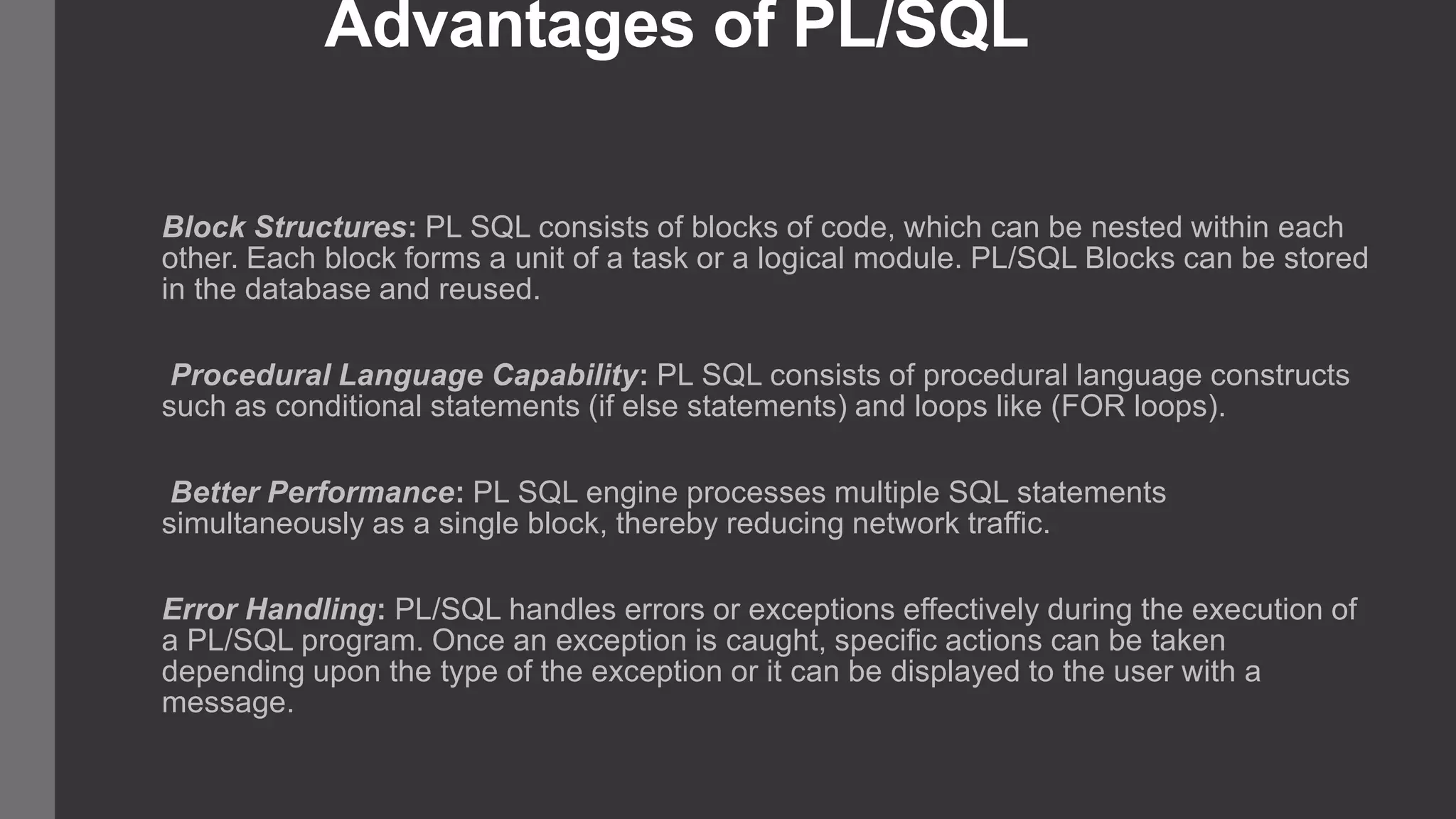 Advantages of PL/SQL

Block Structures: PL SQL consists of blocks of code, which can be nested within each other. Each block forms a unit of a task or a logical module. PL/SQL Blocks can be stored in the database and reused.

Procedural Language Capability: PL SQL consists of procedural language constructs such as conditional statements (if else statements) and loops like (FOR loops).

Better Performance: PL SQL engine processes multiple SQL statements simultaneously as a single block, thereby reducing network traffic.

Error Handling: PL/SQL handles errors or exceptions effectively during the execution of a PL/SQL program. Once an exception is caught, specific actions can be taken depending upon the type of the exception or it can be displayed to the user with a message.